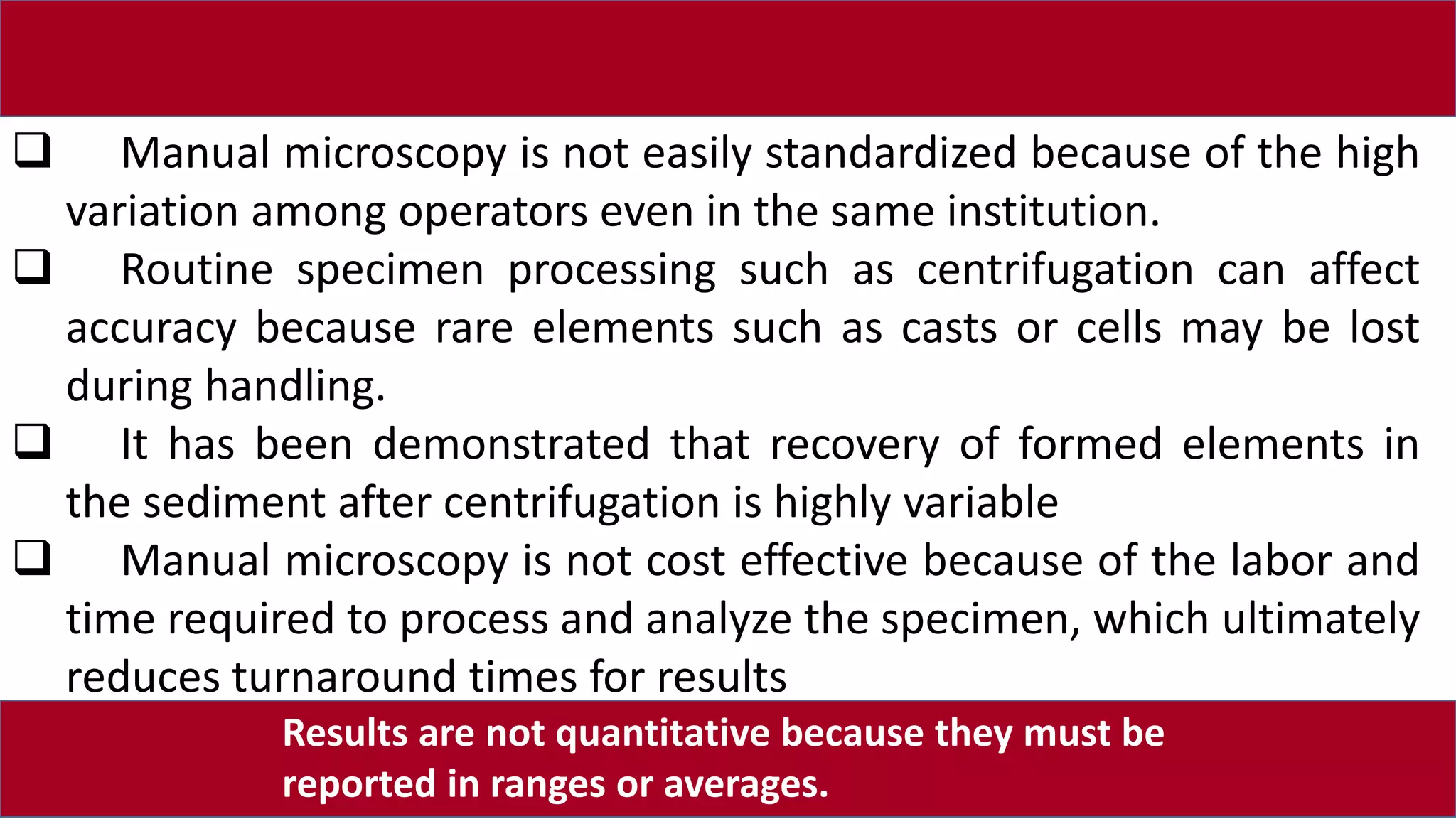 ❑ Manual microscopy is not easily standardized because of the high variation among operators even in the same institution.

❑ Routine specimen processing such as centrifugation can affect accuracy because rare elements such as casts or cells may be lost during handling.

❑ It has been demonstrated that recovery of formed elements in the sediment after centrifugation is highly variable

❑ Manual microscopy is not cost effective because of the labor and time required to process and analyze the specimen, which ultimately reduces turnaround times for results

Results are not quantitative because they must be reported in ranges or averages.